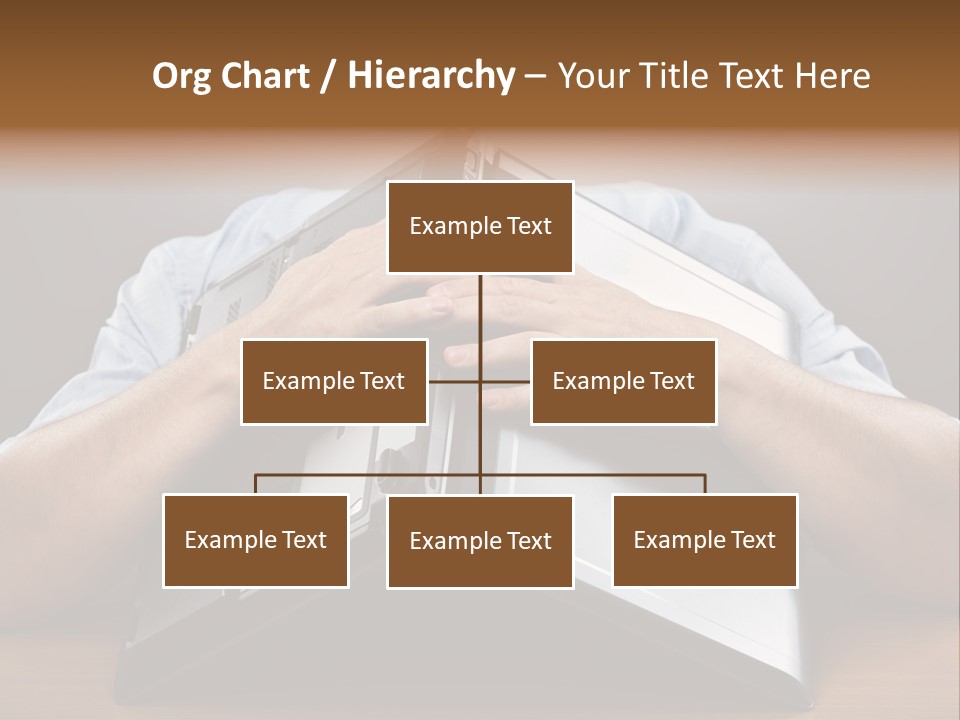 Org Chart / Hierarchy – Your Title Text Here

Example Text

Example Text

Example Text

Example Text

Example Text

Example Text